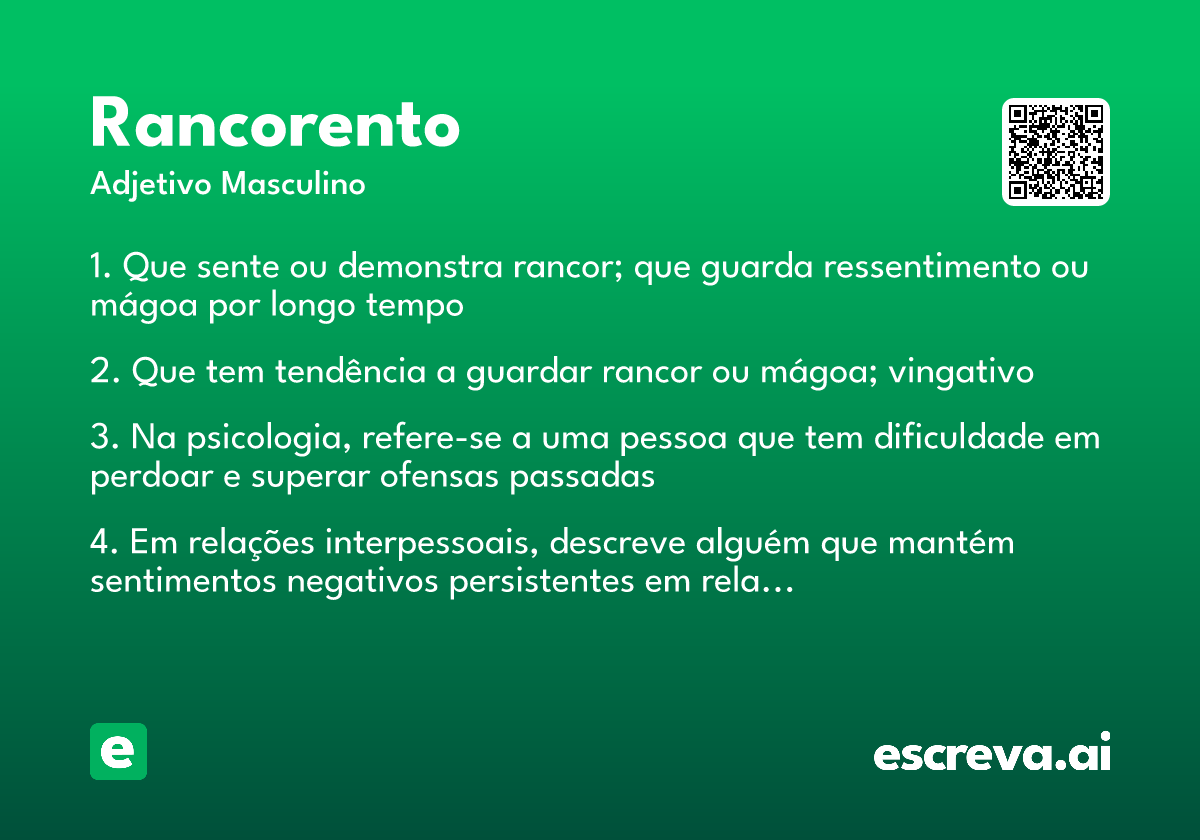 Rancorento
Adjetivo Masculino

1. Que sente ou demonstra rancor; que guarda ressentimento ou mágoa por longo tempo

2. Que tem tendência a guardar rancor ou mágoa; vingativo

3. Na psicologia, refere-se a uma pessoa que tem dificuldade em perdoar e superar ofensas passadas

4. Em relações interpessoais, descreve alguém que mantém sentimentos negativos persistentes em rela...

e

escreva.ai